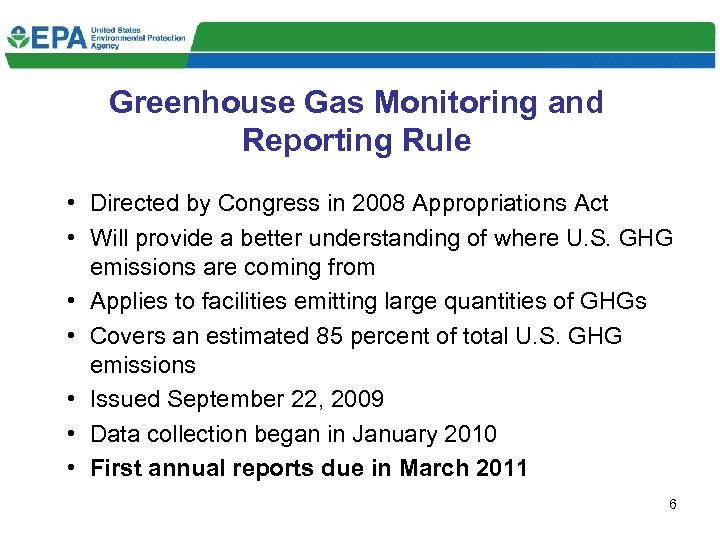 EPA United States Environmental Protection Agency

Greenhouse Gas Monitoring and Reporting Rule

• Directed by Congress in 2008 Appropriations Act
• Will provide a better understanding of where U.S. GHG emissions are coming from
• Applies to facilities emitting large quantities of GHGs
• Covers an estimated 85 percent of total U.S. GHG emissions
• Issued September 22, 2009
• Data collection began in January 2010
• First annual reports due in March 2011

6